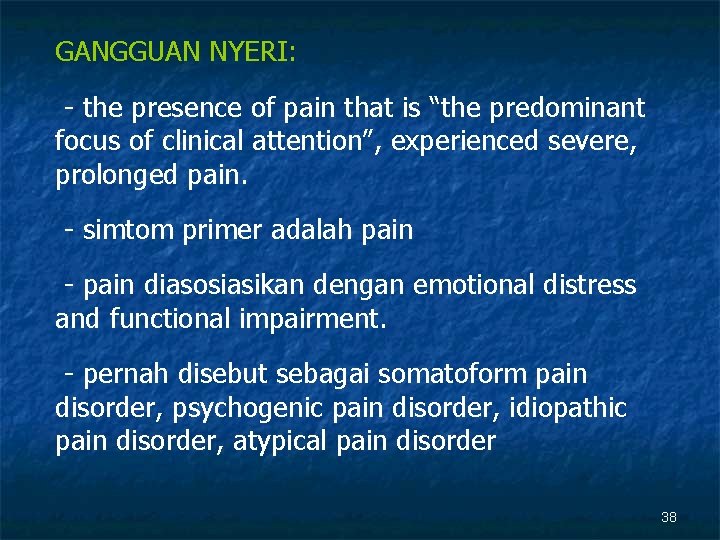 GANGGUAN NYERI:

- the presence of pain that is “the predominant focus of clinical attention”, experienced severe, prolonged pain.

- simtom primer adalah pain

- pain diasosiasikan dengan emotional distress and functional impairment.

- pernah disebut sebagai somatoform pain disorder, psychogenic pain disorder, idiopathic pain disorder, atypical pain disorder

38